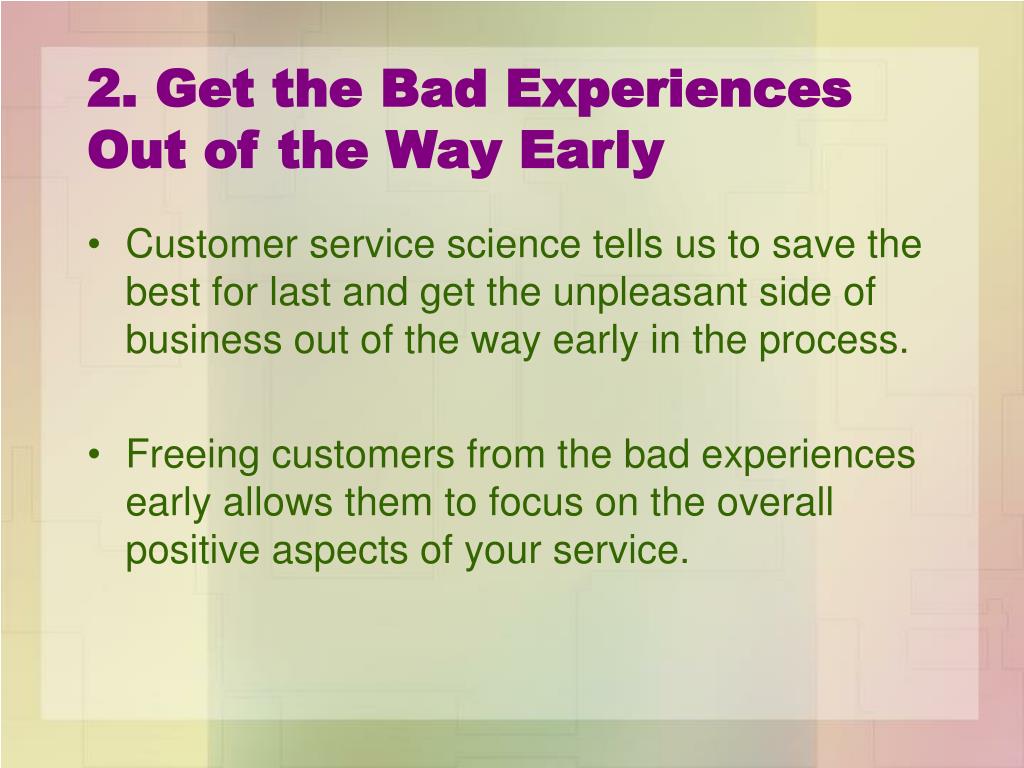 2. Get the Bad Experiences Out of the Way Early

• Customer service science tells us to save the best for last and get the unpleasant side of business out of the way early in the process.

• Freeing customers from the bad experiences early allows them to focus on the overall positive aspects of your service.